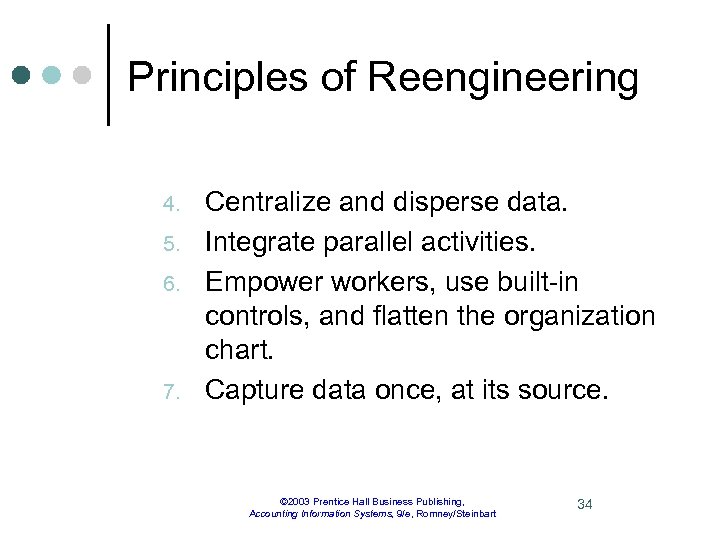 Principles of Reengineering

4. Centralize and disperse data.
5. Integrate parallel activities.
6. Empower workers, use built-in controls, and flatten the organization chart.
7. Capture data once, at its source.

©2003 Prentice Hall Business Publishing, Accounting Information Systems, 9/e, Romney/Steinbart

34